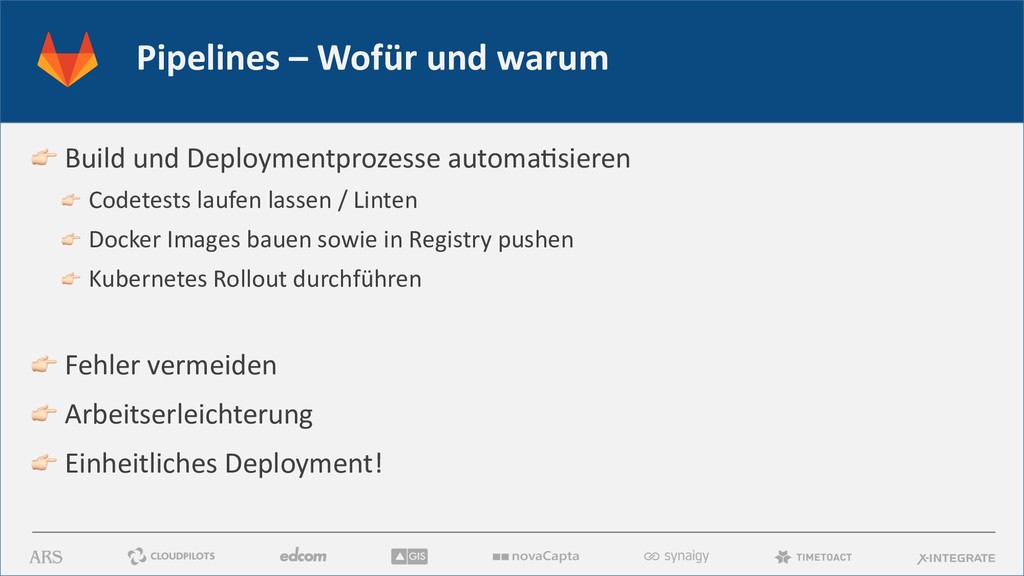 Pipelines – Wofür und warum

Build und Deploymentprozesse automatisieren

Codetests laufen lassen / Linten

Docker Images bauen sowie in Registry pushen

Kubernetes Rollout durchführen

Fehler vermeiden

Arbeitserleichterung

Einheitliches Deployment!

ARS CLOUDPILOTS edcom GIS novaCapta synaigy TIMETOACT X-INTEGRATE